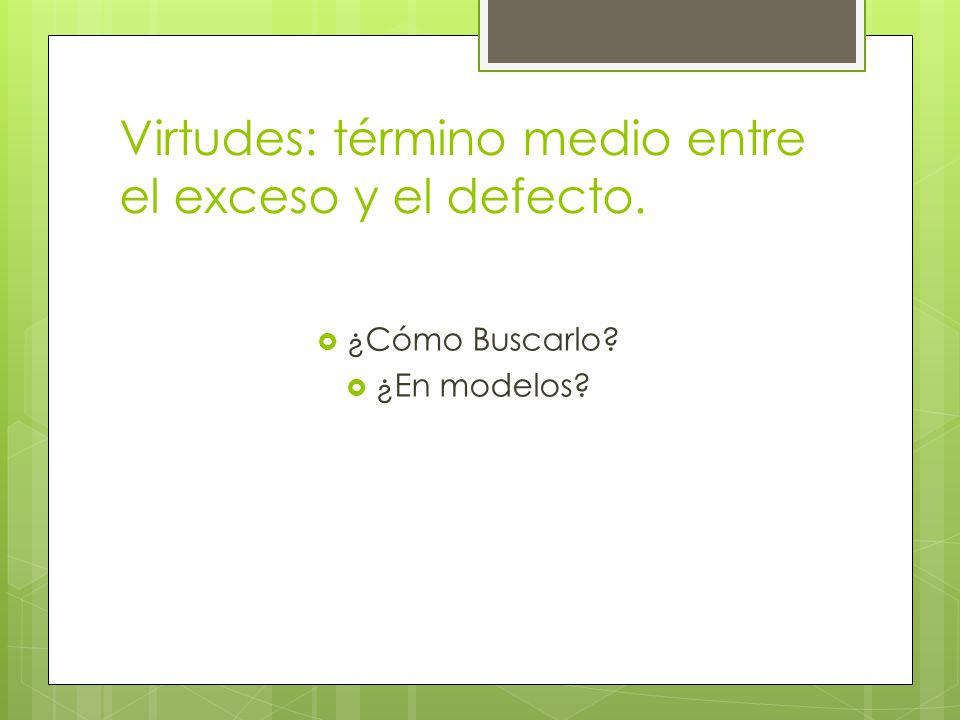 Virtudes: término medio entre el exceso y el defecto.

¿Cómo Buscarlo?
¿En modelos?